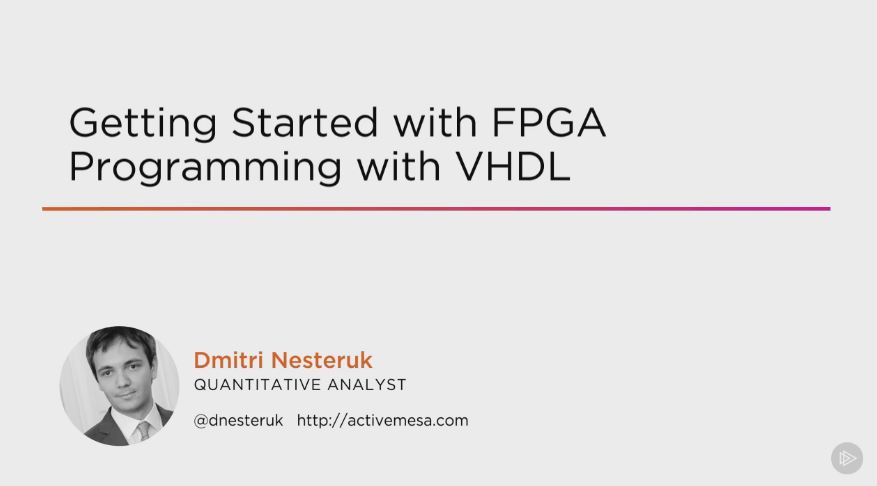 Getting Started with FPGA Programming with VHDL

Dmitri Nesteruk
QUANTITATIVE ANALYST

@dnesteruk http://activemesa.com